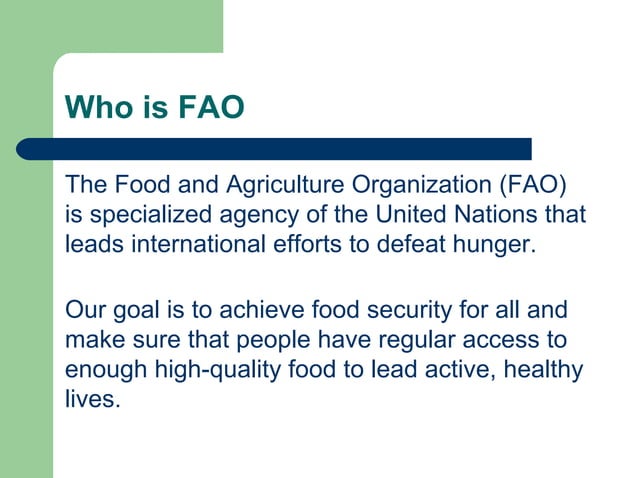 Who is FAO

The Food and Agriculture Organization (FAO) is specialized agency of the United Nations that leads international efforts to defeat hunger.

Our goal is to achieve food security for all and make sure that people have regular access to enough high-quality food to lead active, healthy lives.